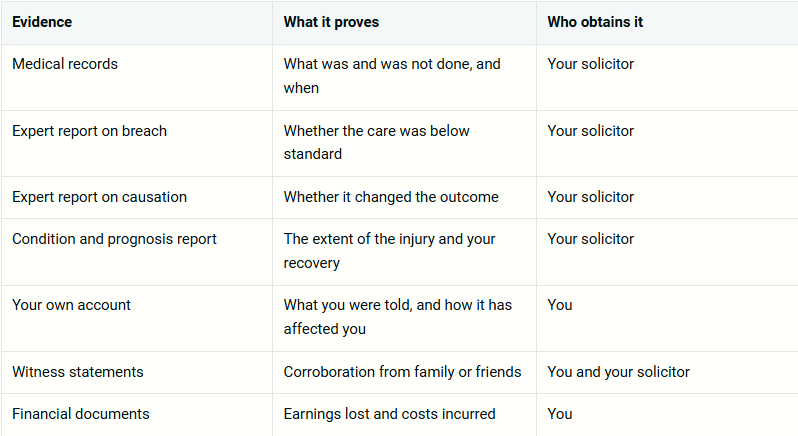 | Evidence | What it proves | Who obtains it |
|---|---|---|
| Medical records | What was and was not done, and when | Your solicitor |
| Expert report on breach | Whether the care was below standard | Your solicitor |
| Expert report on causation | Whether it changed the outcome | Your solicitor |
| Condition and prognosis report | The extent of the injury and your recovery | Your solicitor |
| Your own account | What you were told, and how it has affected you | You |
| Witness statements | Corroboration from family or friends | You and your solicitor |
| Financial documents | Earnings lost and costs incurred | You |